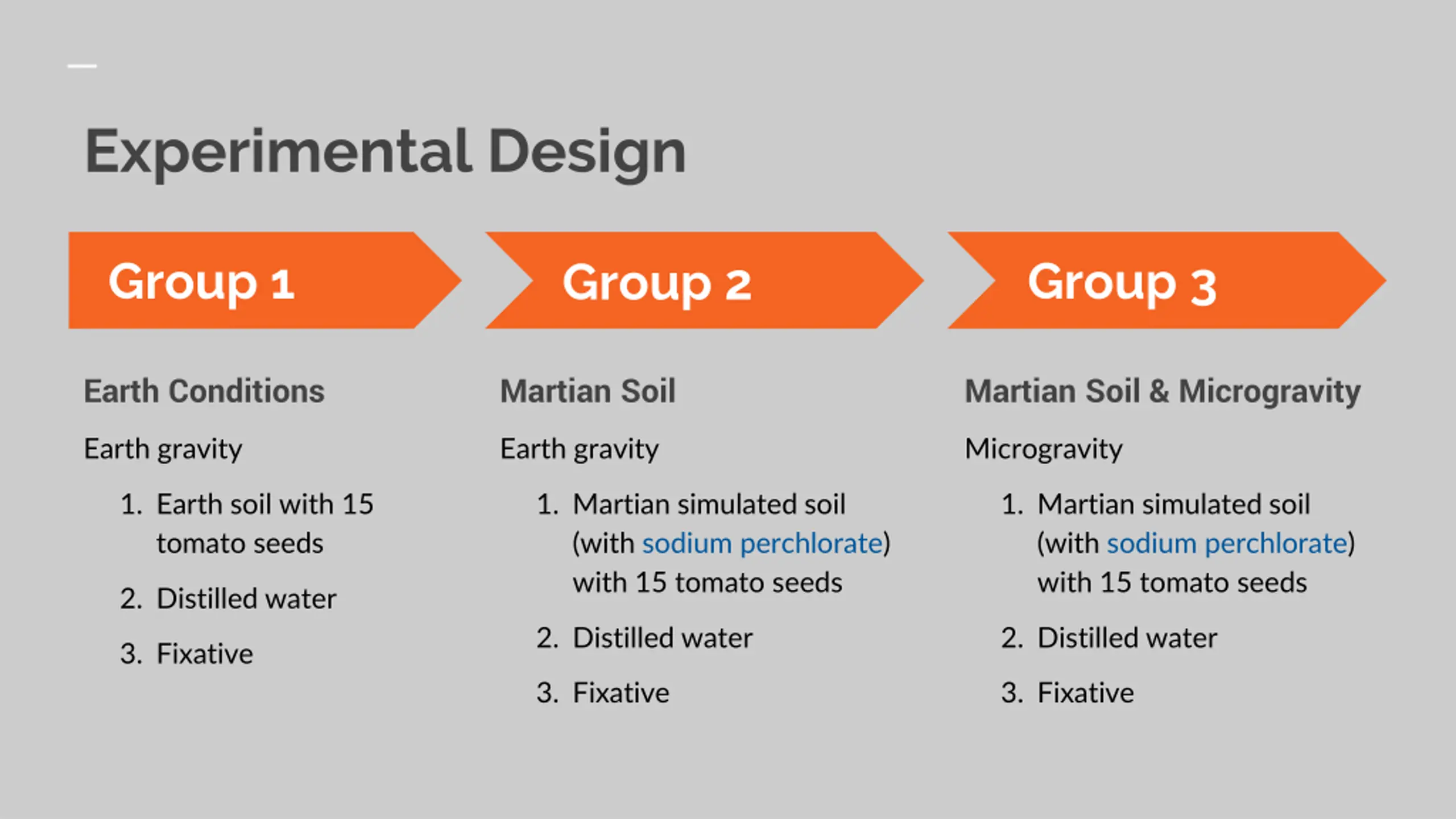 Experimental Design

Group 1

Earth Conditions

Earth gravity

1. Earth soil with 15 tomato seeds
2. Distilled water
3. Fixative

Group 2

Martian Soil

Earth gravity

1. Martian simulated soil (with sodium perchlorate) with 15 tomato seeds
2. Distilled water
3. Fixative

Group 3

Martian Soil & Microgravity

Microgravity

1. Martian simulated soil (with sodium perchlorate) with 15 tomato seeds
2. Distilled water
3. Fixative